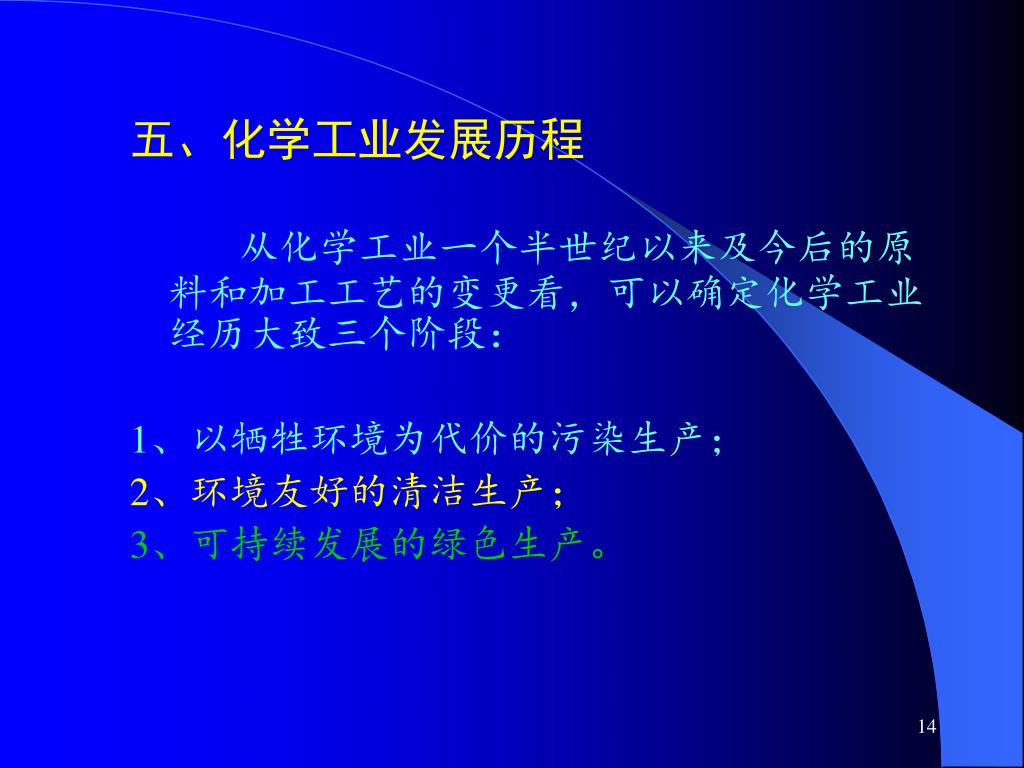 五、化学工业发展历程

从化学工业一个半世纪以来及今后的原料和加工工艺的变更看，可以确定化学工业经历大致三个阶段：

1、以牺牲环境为代价的污染生产；
2、环境友好的清洁生产；
3、可持续发展的绿色生产。

14